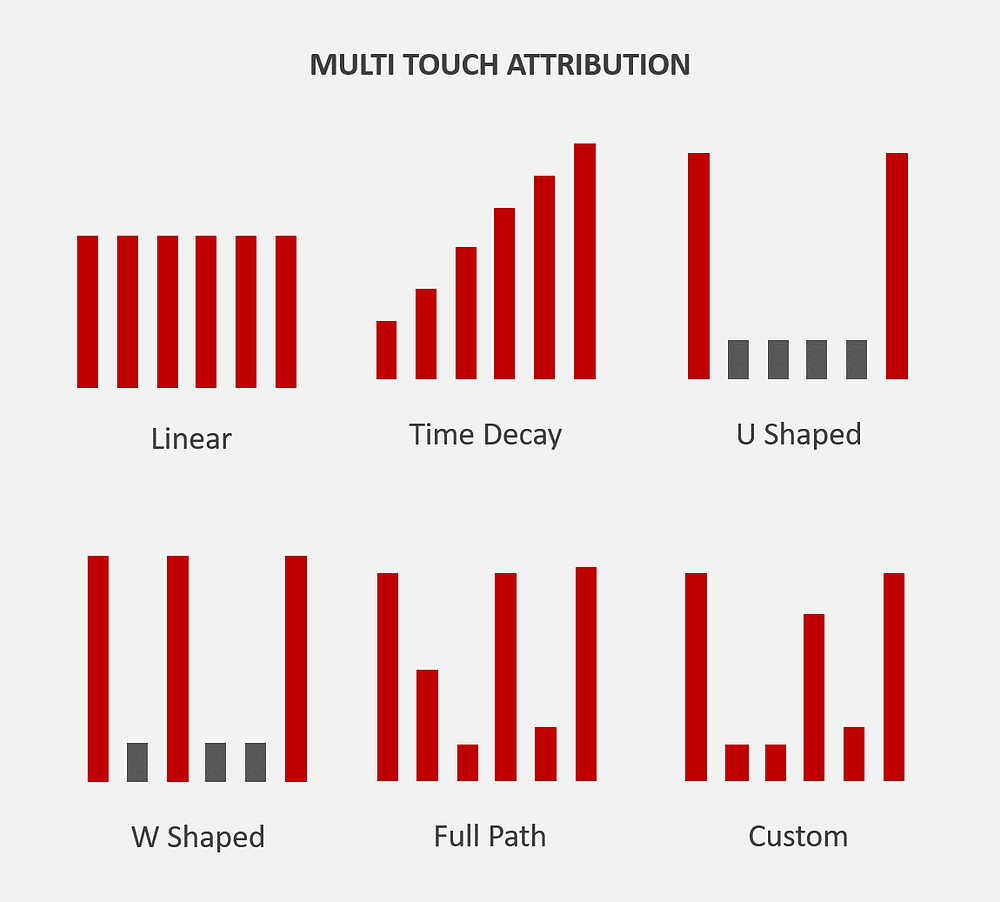 MULTI TOUCH ATTRIBUTION

Linear

Time Decay

U Shaped

W Shaped

Full Path

Custom